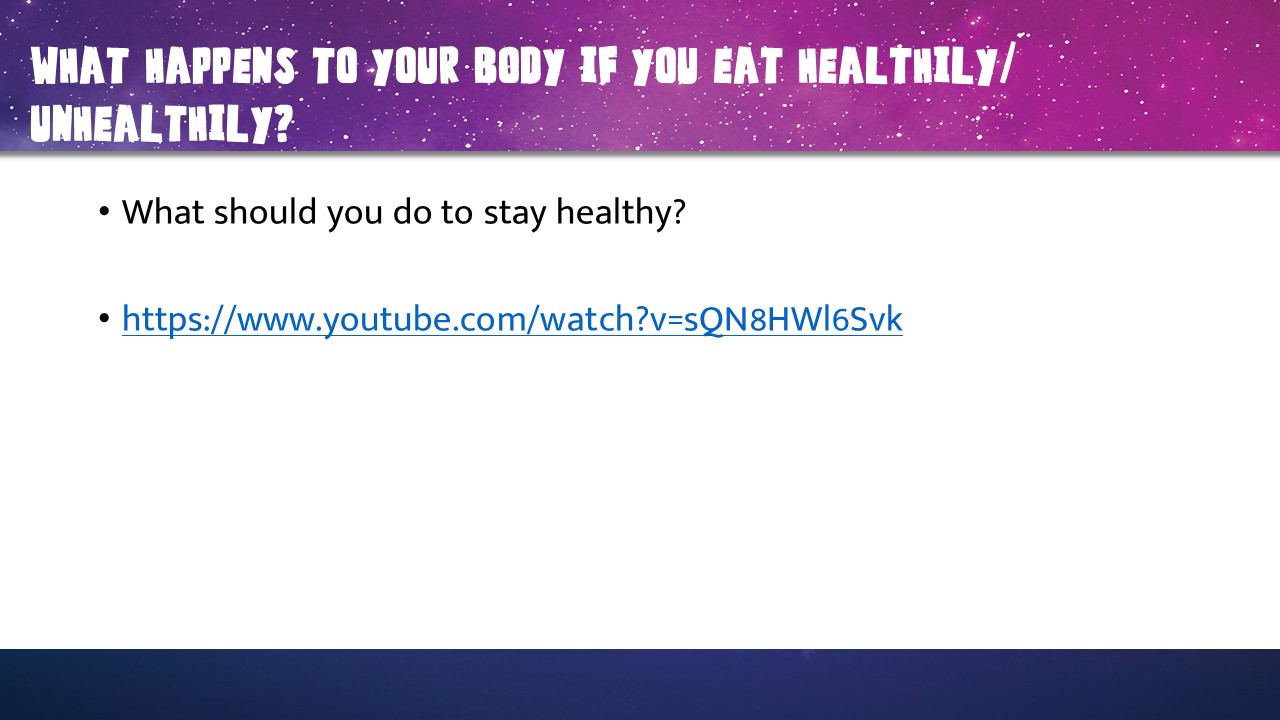 WHAT HAPPENS TO YOUR BODY IF YOU EAT HEALTHILY/ UNHEALTHILY?

• What should you do to stay healthy?

• https://www.youtube.com/watch?v=sQN8HWl6Svk